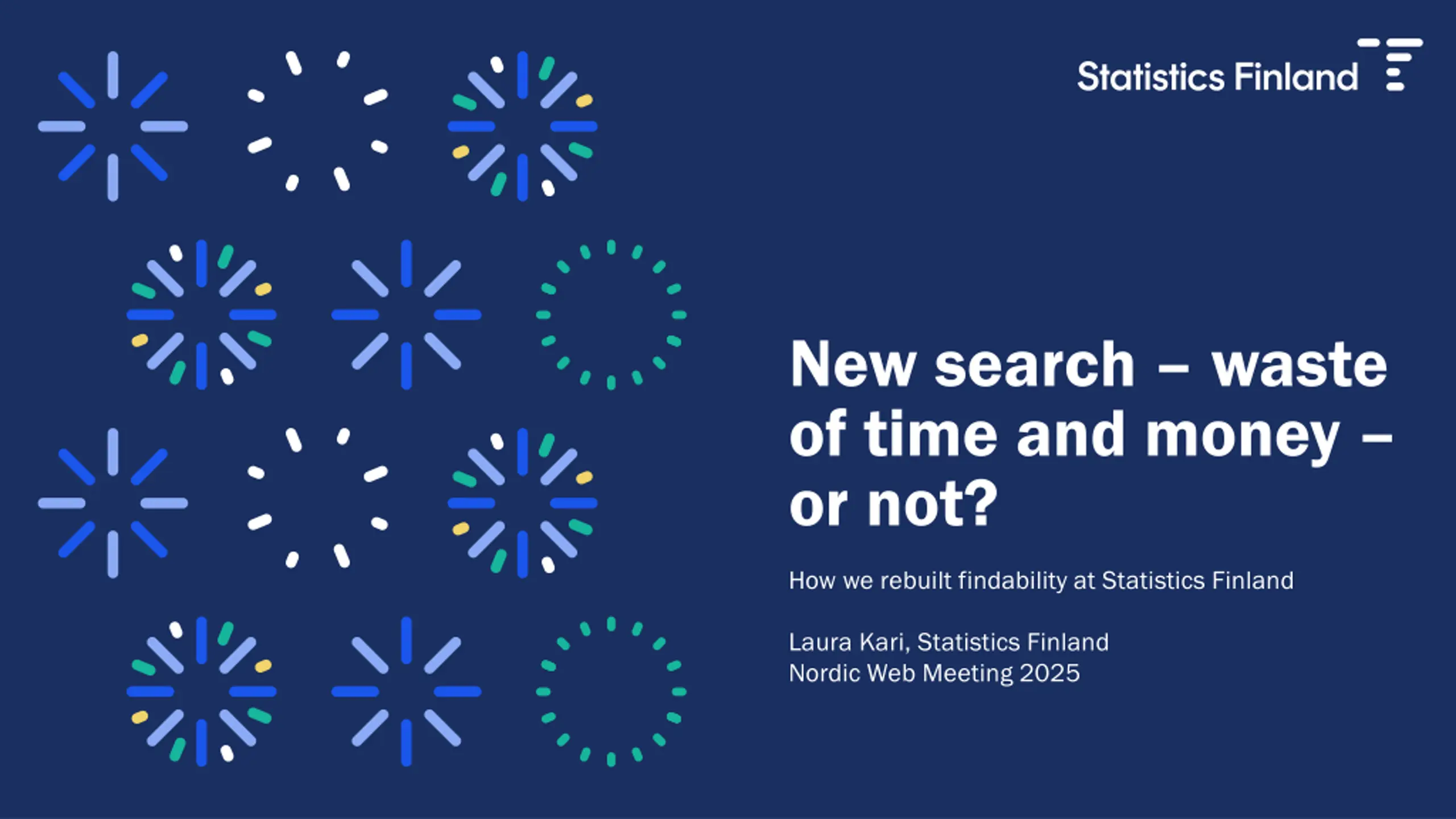 Statistics Finland

New search – waste of time and money – or not?

How we rebuilt findability at Statistics Finland

Laura Kari, Statistics Finland
Nordic Web Meeting 2025